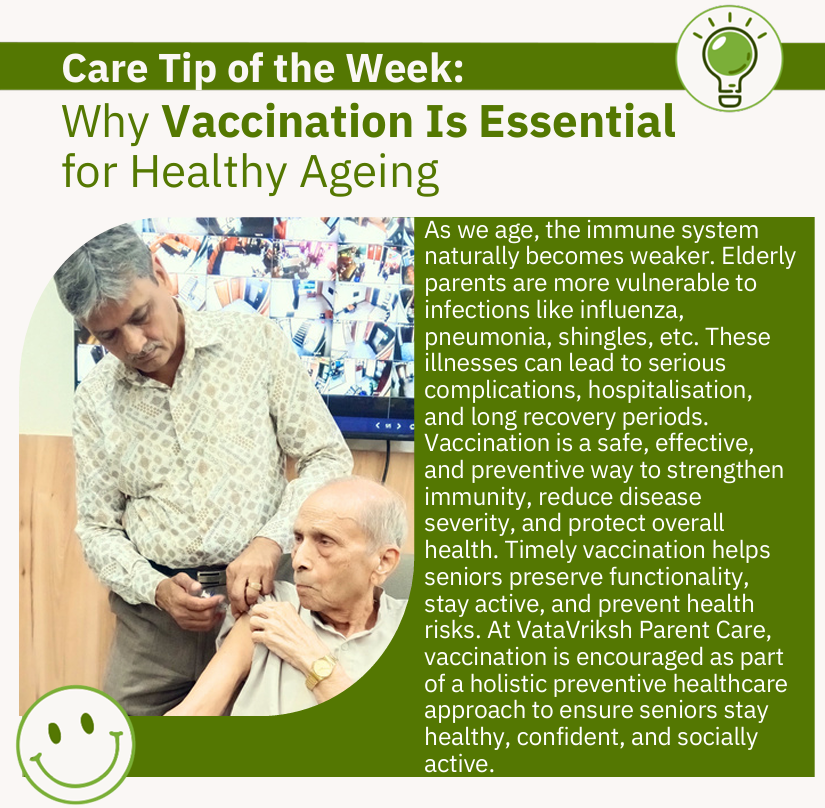 Care Tip of the Week:
Why Vaccination Is Essential for Healthy Ageing

As we age, the immune system naturally becomes weaker. Elderly parents are more vulnerable to infections like influenza, pneumonia, shingles, etc. These illnesses can lead to serious complications, hospitalisation, and long recovery periods. Vaccination is a safe, effective, and preventive way to strengthen immunity, reduce disease severity, and protect overall health. Timely vaccination helps seniors preserve functionality, stay active, and prevent health risks. At VataVriksh Parent Care, vaccination is encouraged as part of a holistic preventive healthcare approach to ensure seniors stay healthy, confident, and socially active.